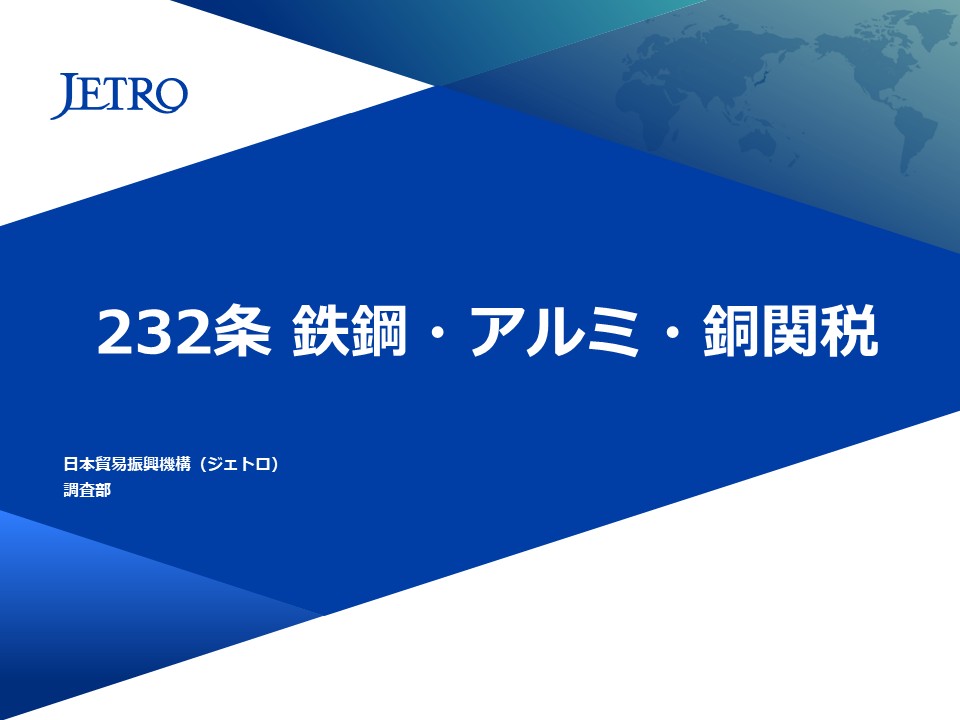 JETRO

232条 鉄鋼・アルミ・銅関税

日本貿易振興機構（ジェトロ）
調査部